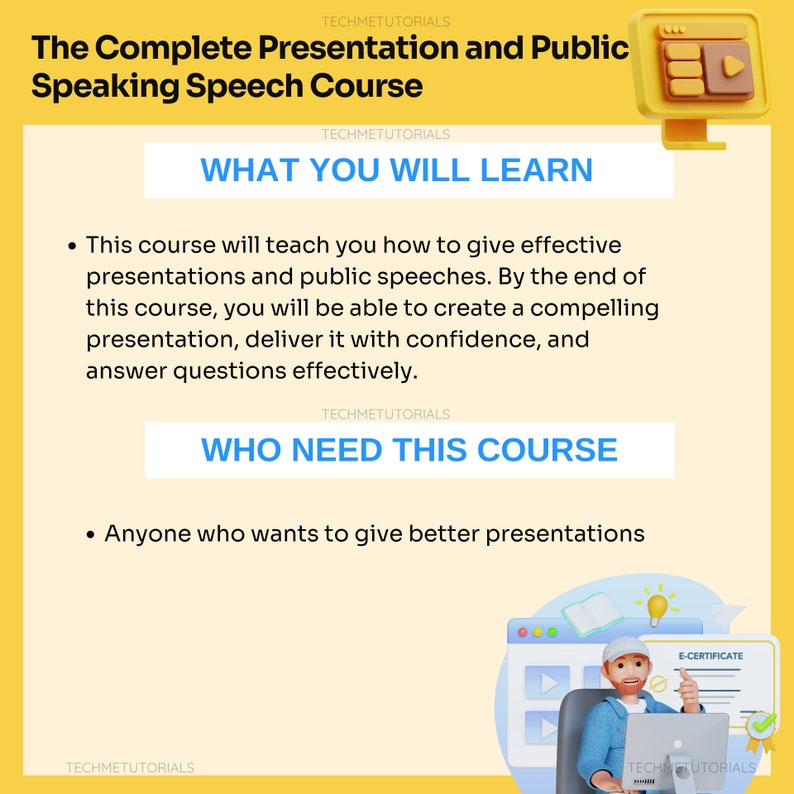 TECHMETUTORIALS

The Complete Presentation and Public Speaking Speech Course

TECHMETUTORIALS

WHAT YOU WILL LEARN

• This course will teach you how to give effective presentations and public speeches. By the end of this course, you will be able to create a compelling presentation, deliver it with confidence, and answer questions effectively.

TECHMETUTORIALS

WHO NEED THIS COURSE

• Anyone who wants to give better presentations

E-CERTIFICATE

TECHMETUTORIALS

TECHMETUTORIALS